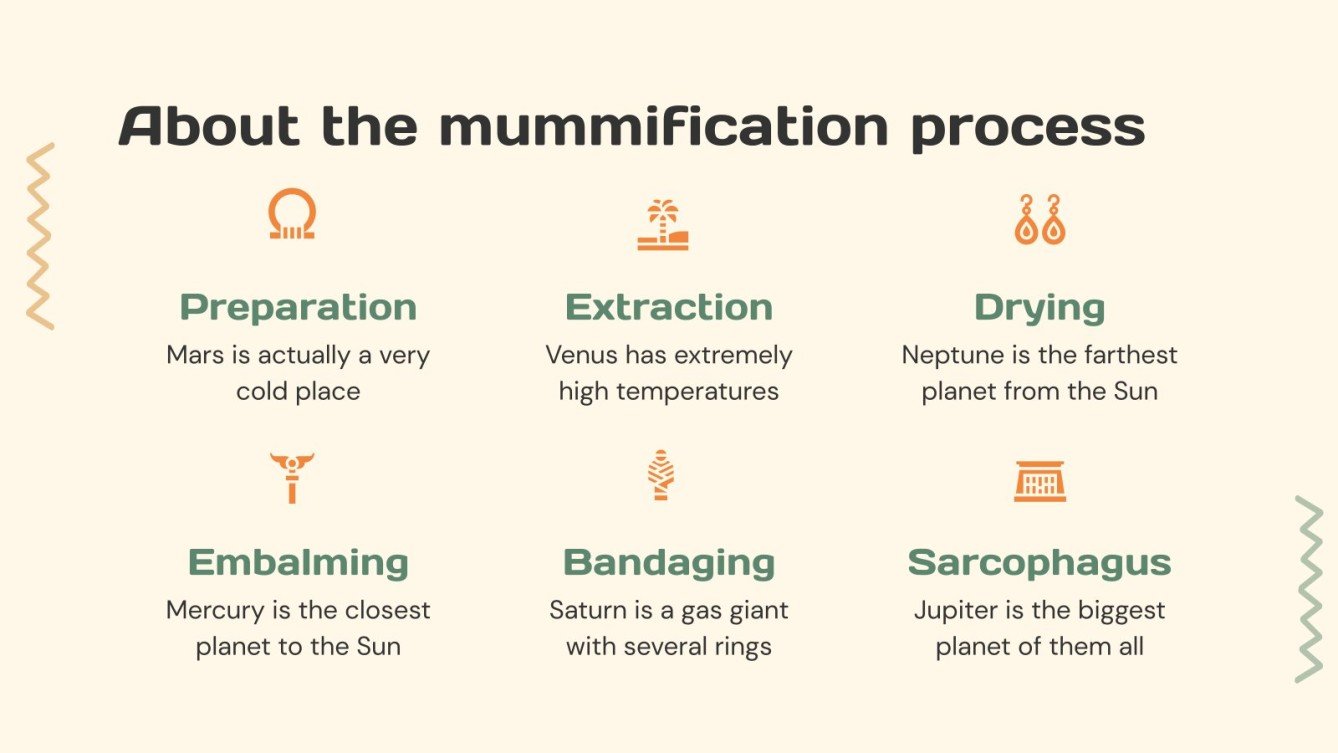 About the mummification process

Preparation
Mars is actually a very cold place

Extraction
Venus has extremely high temperatures

Drying
Neptune is the farthest planet from the Sun

Embalming
Mercury is the closest planet to the Sun

Bandaging
Saturn is a gas giant with several rings

Sarcophagus
Jupiter is the biggest planet of them all